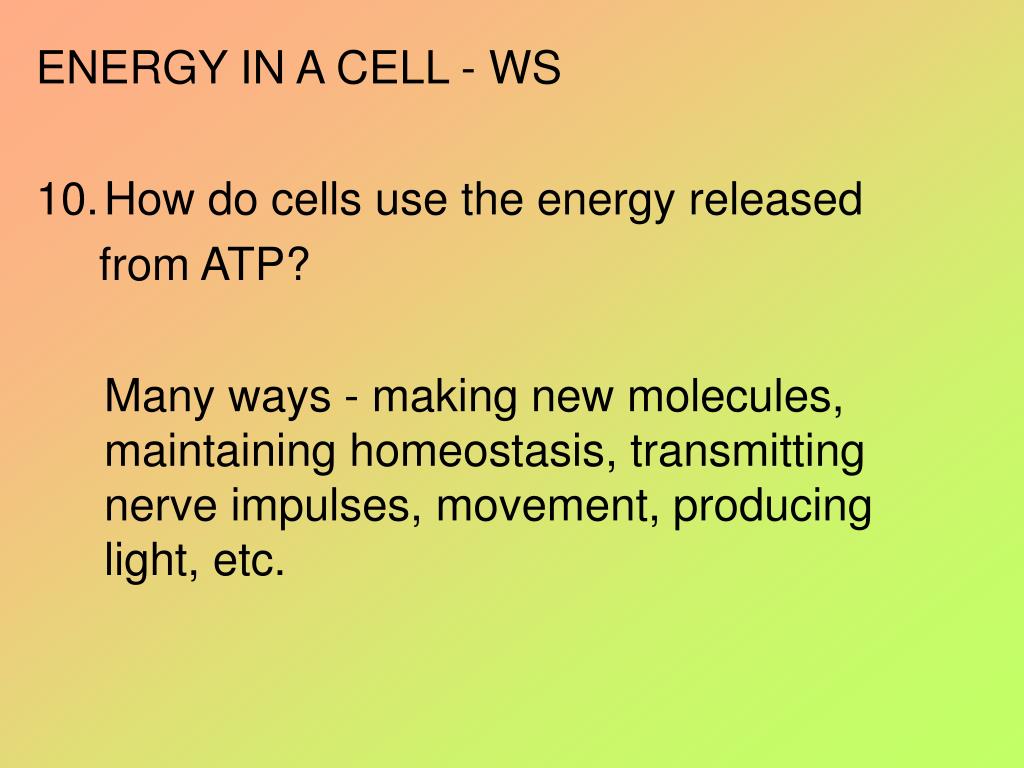 ENERGY IN A CELL - WS

10. How do cells use the energy released from ATP?

Many ways - making new molecules, maintaining homeostasis, transmitting nerve impulses, movement, producing light, etc.